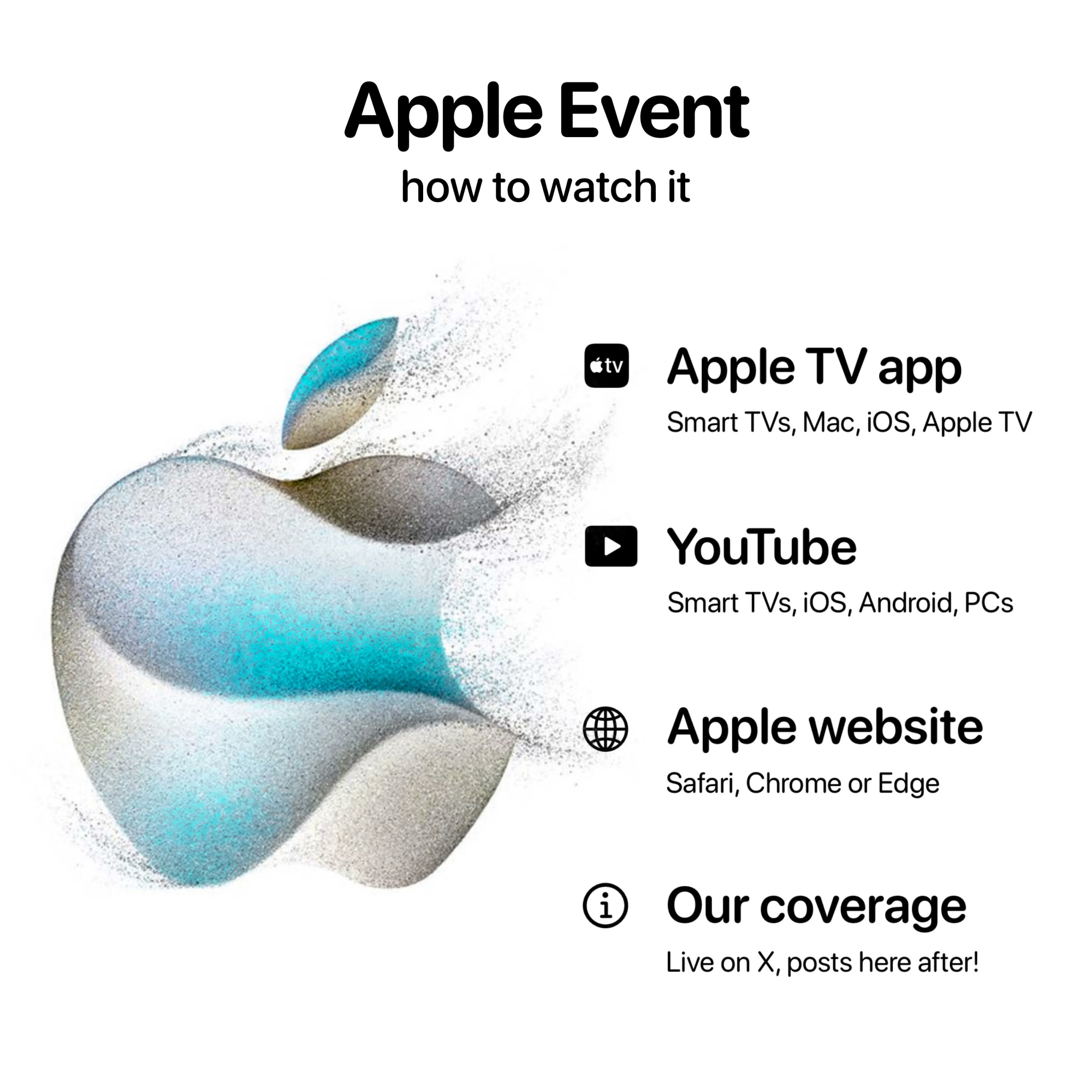 Apple Event
how to watch it

tv

Apple TV app
Smart TVs, Mac, iOS, Apple TV

YouTube
Smart TVs, iOS, Android, PCs

Apple website
Safari, Chrome or Edge

Our coverage
Live on X, posts here after!